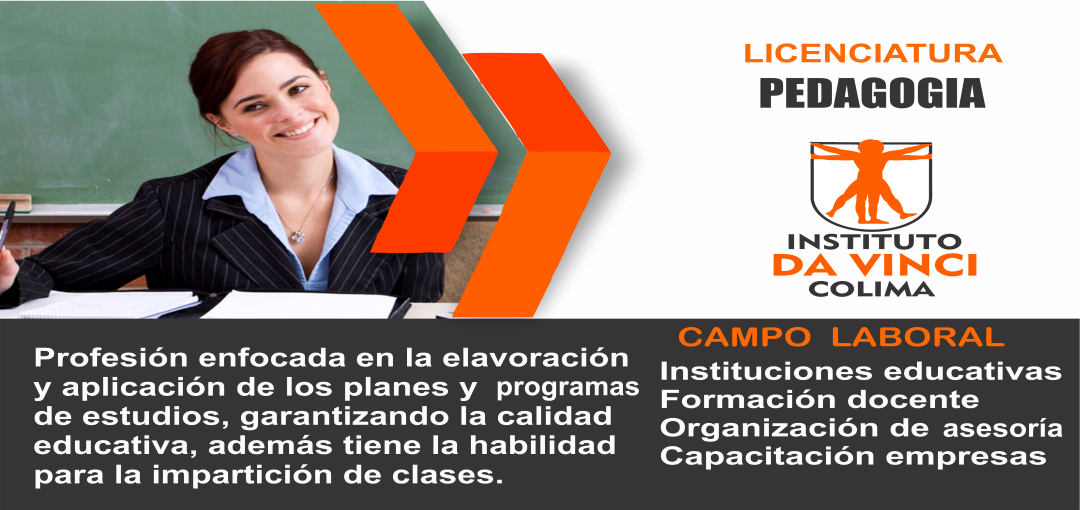 LICENCIATURA
PEDAGOGIA

INSTITUTO
DA VINCI
COLIMA

Profesión enfocada en la elavoración y aplicación de los planes y programas de estudios, garantizando la calidad educativa, además tiene la habilidad para la impartición de clases.

CAMPO LABORAL
Instituciones educativas
Formación docente
Organización de asesoría
Capacitación empresas